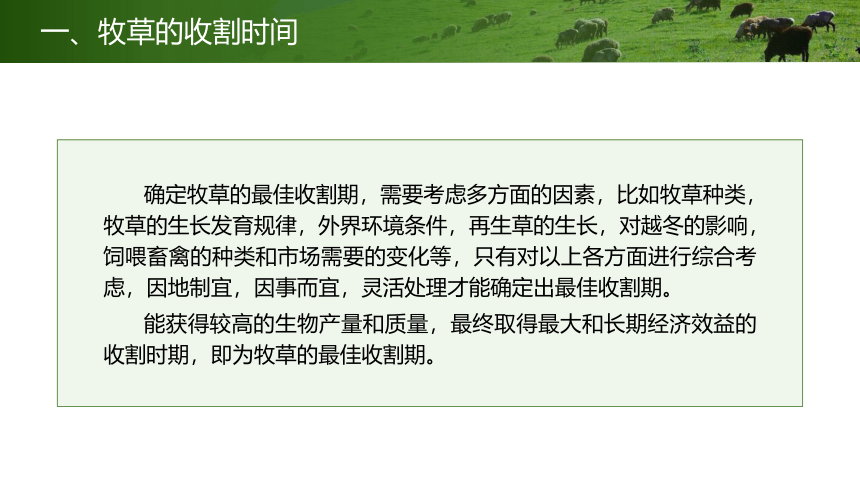 一、牧草的收割时间

确定牧草的最佳收割期，需要考虑多方面的因素，比如牧草种类，牧草的生长发育规律，外界环境条件，再生草的生长，对越冬的影响，饲喂畜禽的种类和市场需要的变化等，只有对以上各方面进行综合考虑，因地制宜，因事而宜，灵活处理才能确定出最佳收割期。

能获得较高的生物产量和质量，最终取得最大和长期经济效益的收割时期，即为牧草的最佳收割期。